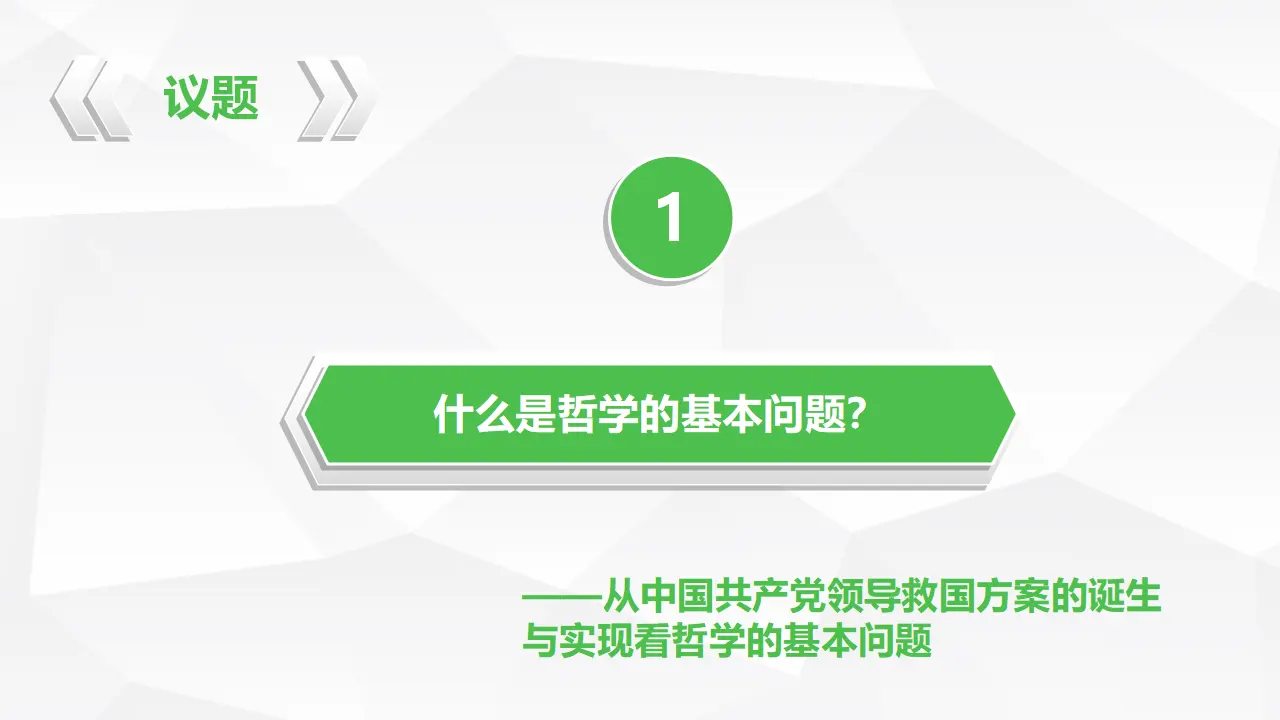 议题

1

什么是哲学的基本问题?

——从中国共产党领导救国方案的诞生与实现看哲学的基本问题